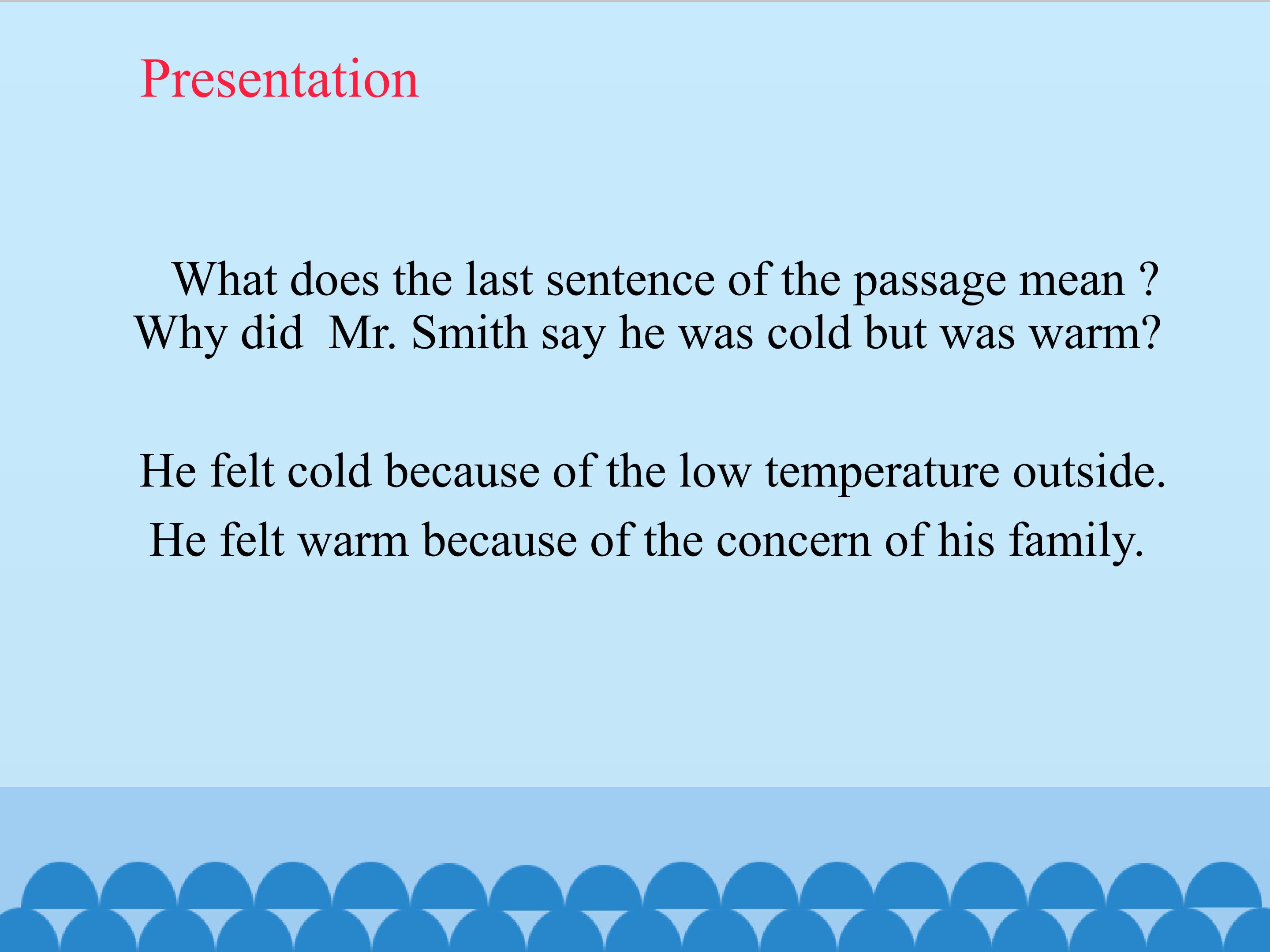 Presentation

What does the last sentence of the passage mean ? Why did  Mr. Smith say he was cold but was warm?

He felt cold because of the low temperature outside.
He felt warm because of the concern of his family.